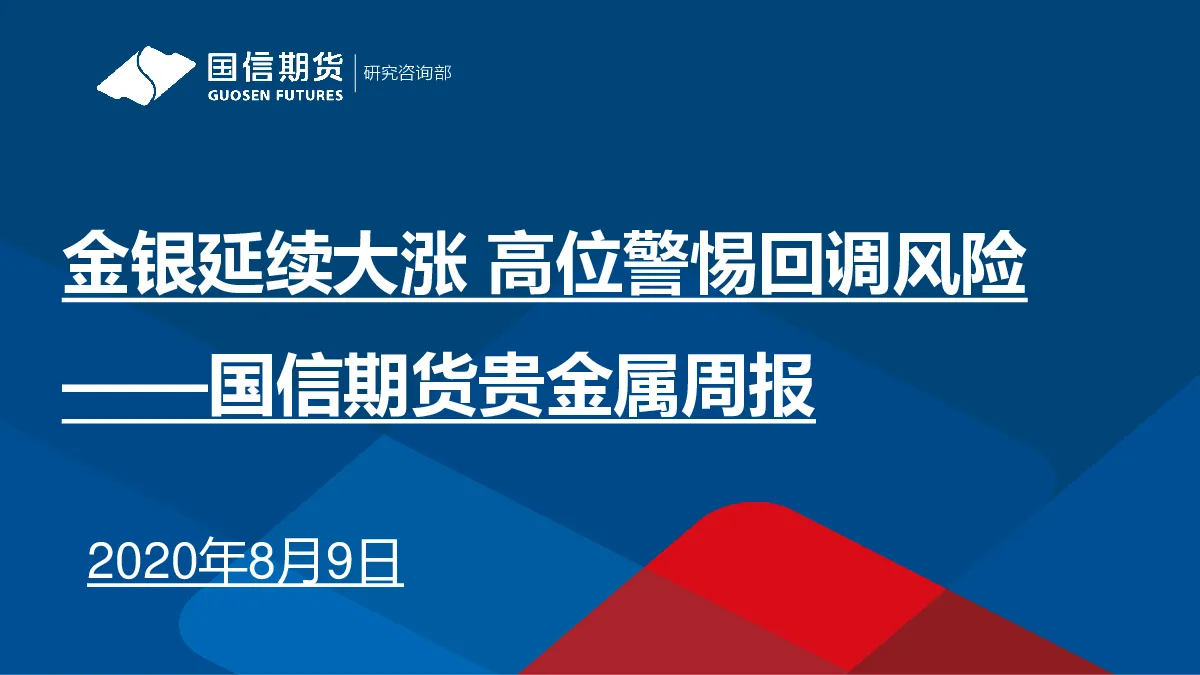 国信期货
GUOSEN FUTURES
研究咨询部

金银延续大涨 高位警惕回调风险
——国信期货贵金属周报

2020年8月9日